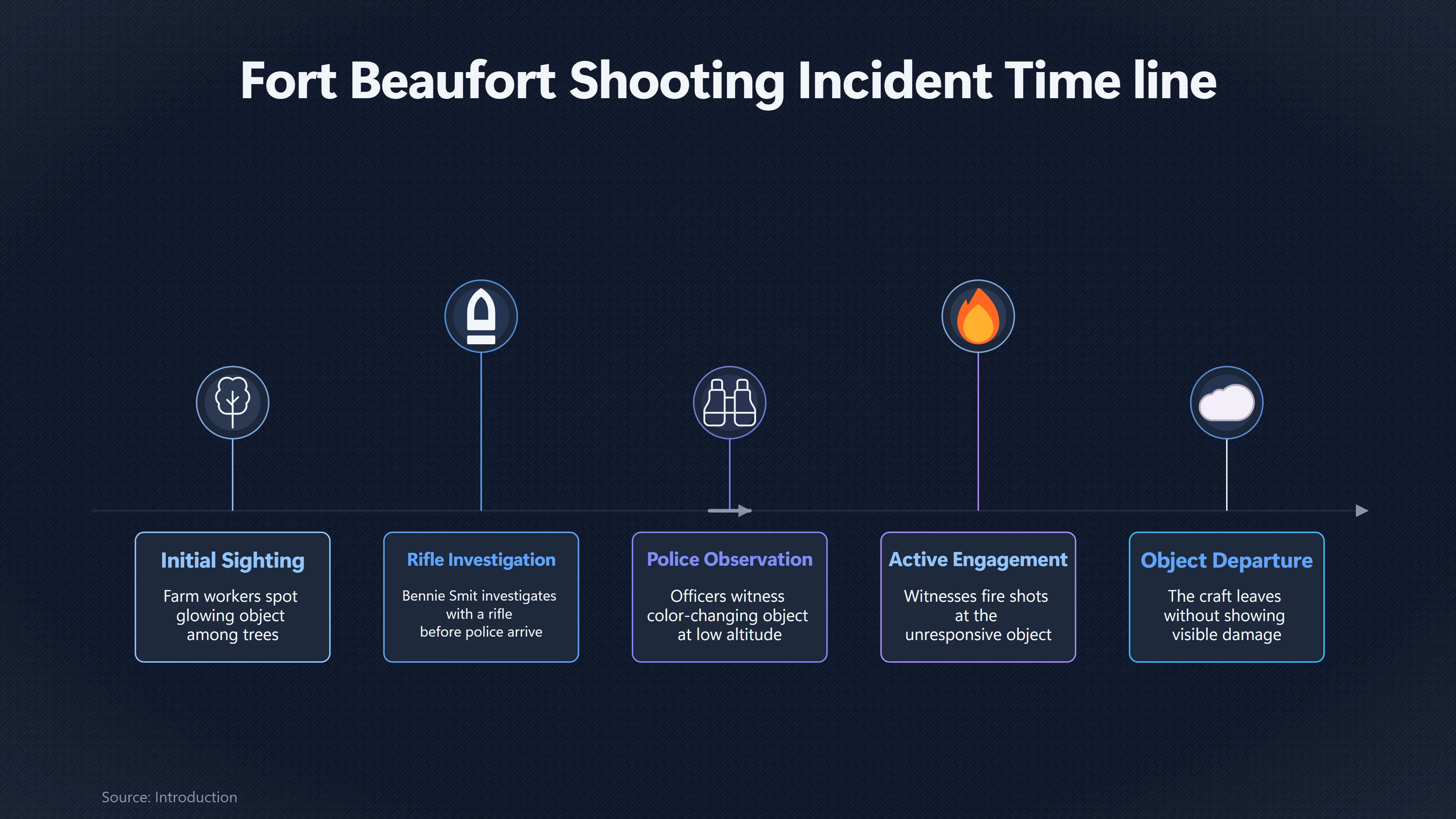 Fort Beaufort Shooting Incident Time line

Initial Sighting

Farm workers spot glowing object among trees

Rifle Investigation

Bennie Smit investigates with a rifle before police arrive

Police Observation

Officers witness color-changing object at low altitude

Active Engagement

Witnesses fire shots at the unresponsive object

Object Departure

The craft leaves without showing visible damage

Source: Introduction